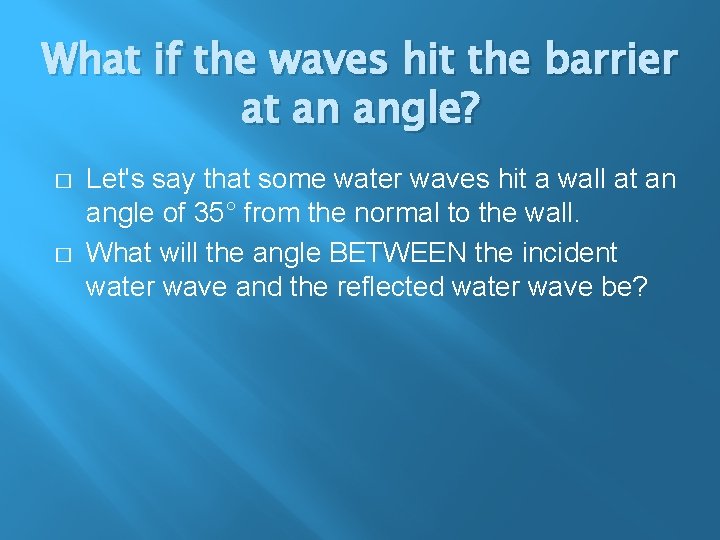 What if the waves hit the barrier at an angle?

□ Let's say that some water waves hit a wall at an angle of 35° from the normal to the wall.

□ What will the angle BETWEEN the incident water wave and the reflected water wave be?